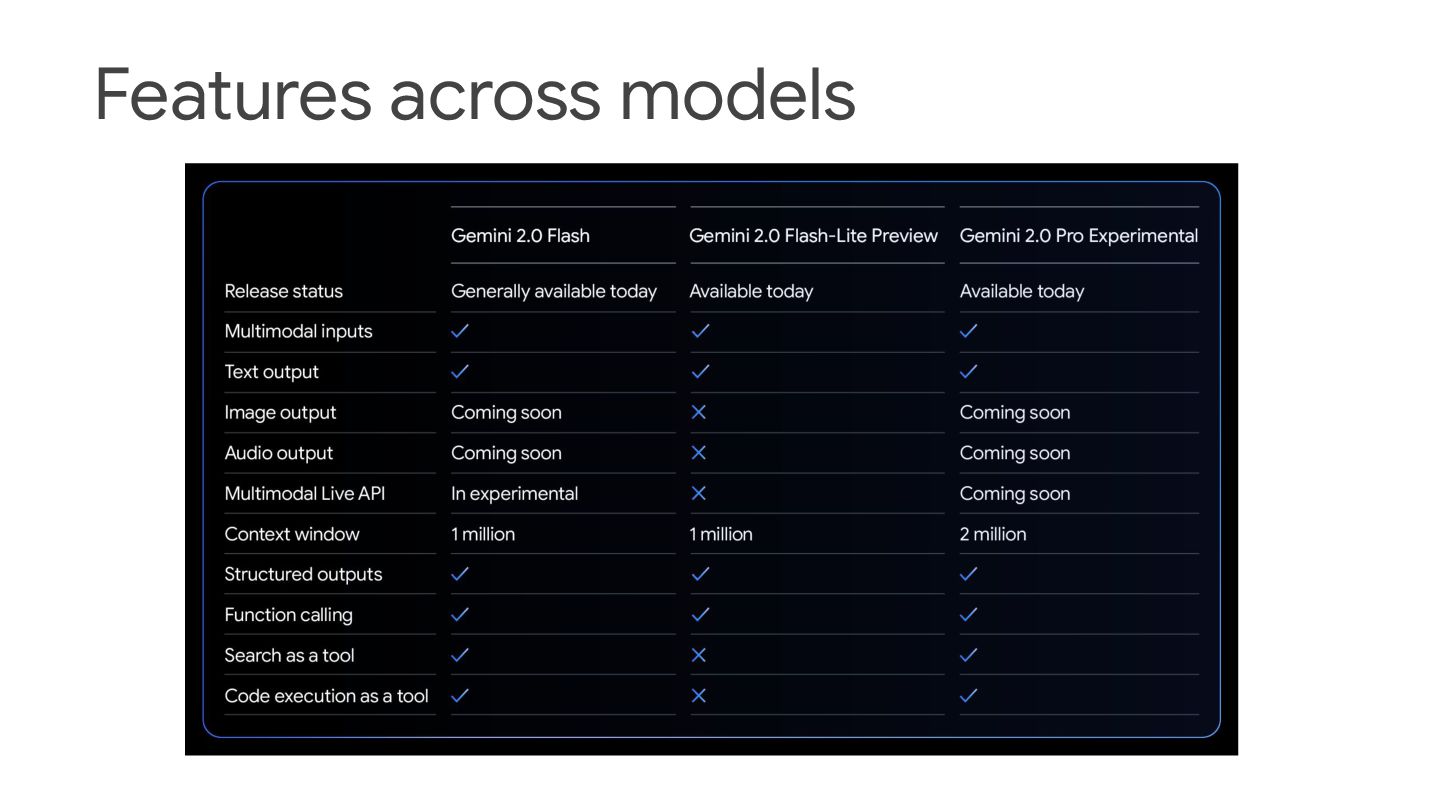 Features across models

| | Gemini 2.0 Flash | Gemini 2.0 Flash-Lite Preview | Gemini 2.0 Pro Experimental |
|---|---|---|---|
| Release status | Generally available today | Available today | Available today |
| Multimodal inputs | ✓ | ✓ | ✓ |
| Text output | ✓ | ✓ | ✓ |
| Image output | Coming soon | ✕ | Coming soon |
| Audio output | Coming soon | ✕ | Coming soon |
| Multimodal Live API | In experimental | ✕ | Coming soon |
| Context window | 1 million | 1 million | 2 million |
| Structured outputs | ✓ | ✓ | ✓ |
| Function calling | ✓ | ✓ | ✓ |
| Search as a tool | ✓ | ✕ | ✓ |
| Code execution as a tool | ✓ | ✕ | ✓ |